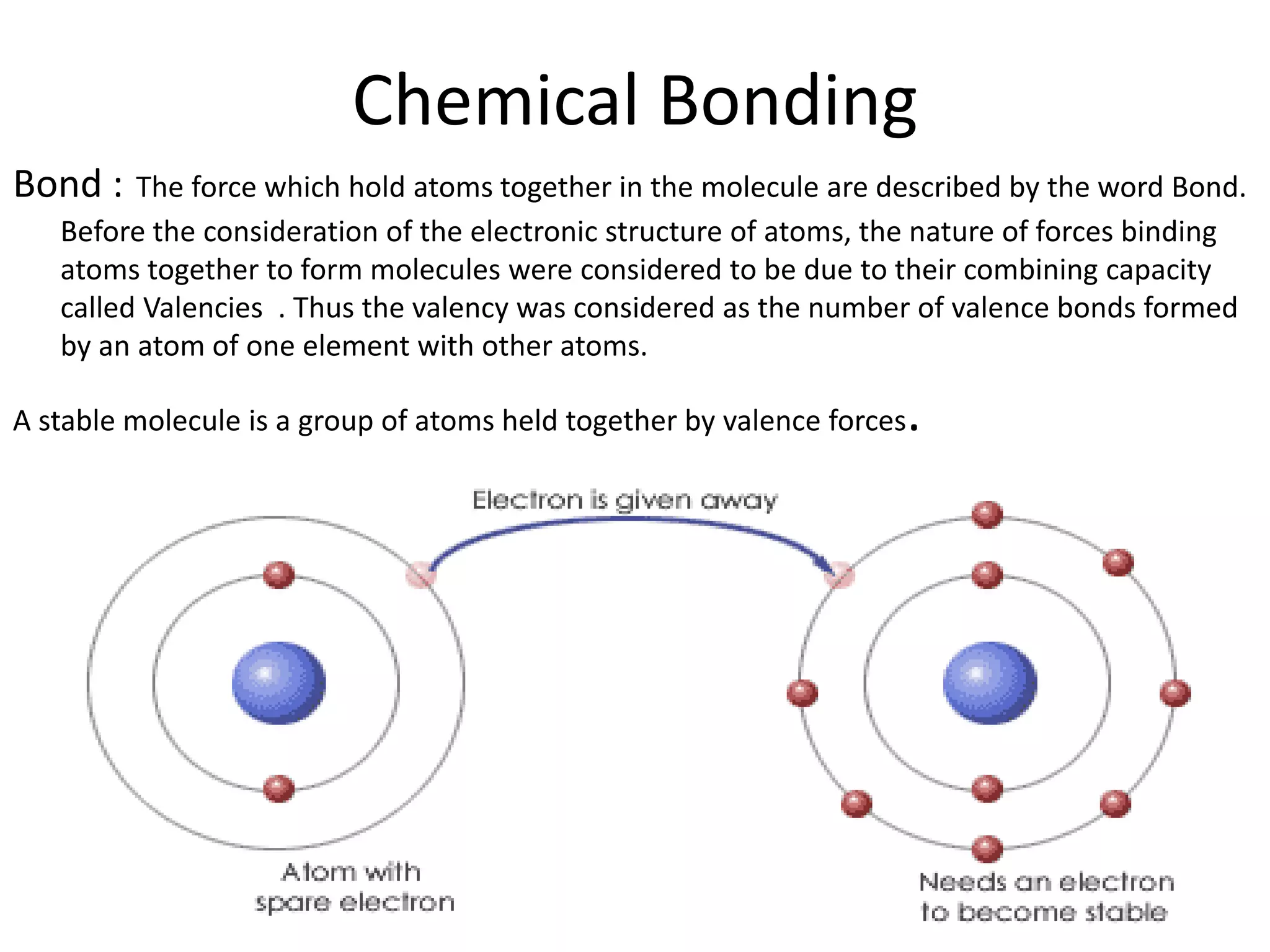 Chemical Bonding

Bond : The force which hold atoms together in the molecule are described by the word Bond.

Before the consideration of the electronic structure of atoms, the nature of forces binding atoms together to form molecules were considered to be due to their combining capacity called Valencies . Thus the valency was considered as the number of valence bonds formed by an atom of one element with other atoms.

A stable molecule is a group of atoms held together by valence forces.

Electron is given away

Atom with spare electron

Needs an electron to become stable